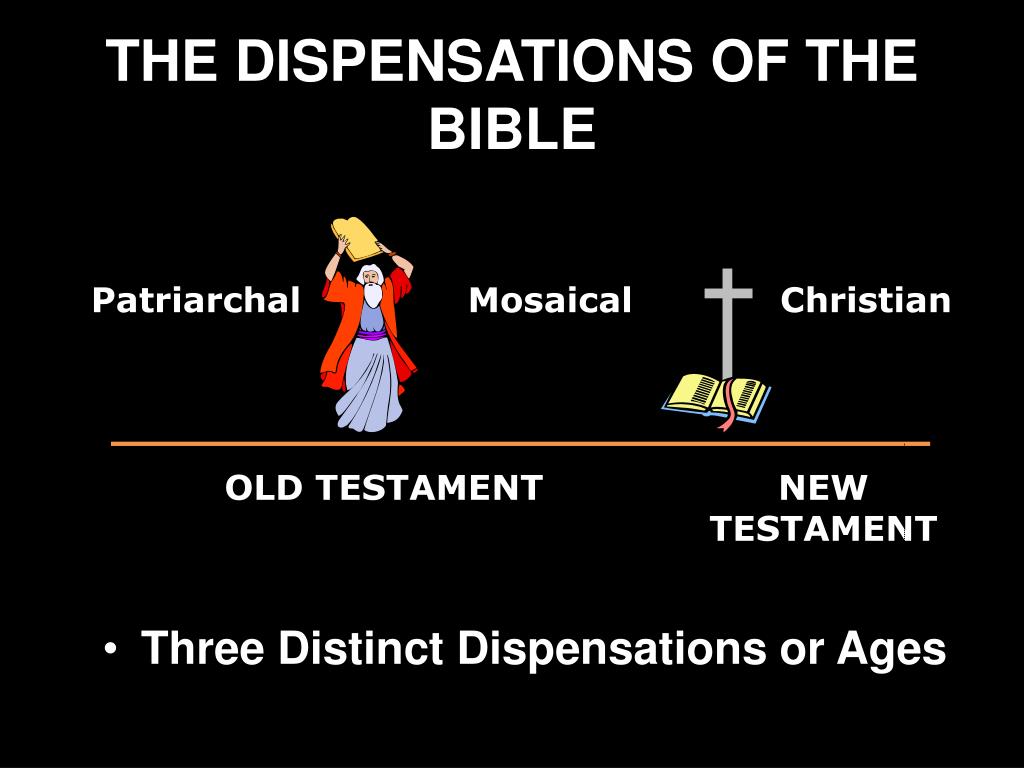 THE DISPENSATIONS OF THE BIBLE

Patriarchal

Mosaical

Christian

OLD TESTAMENT

NEW TESTAMENT

• Three Distinct Dispensations or Ages